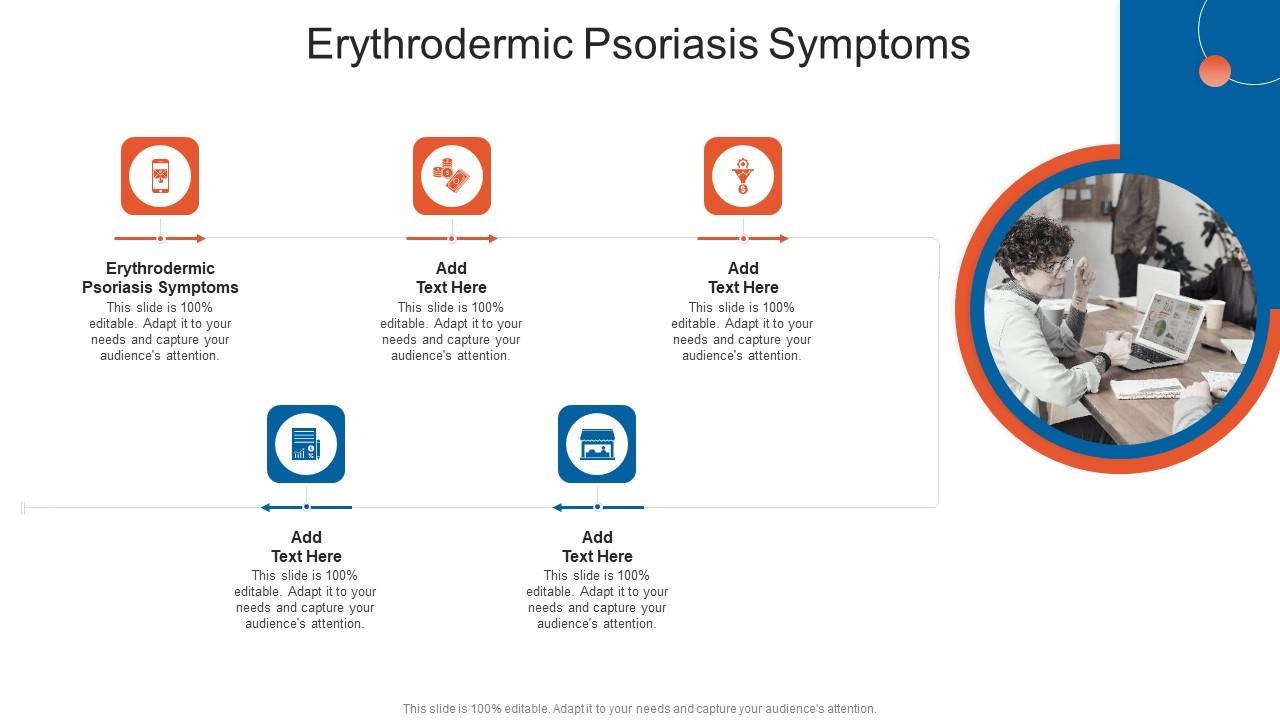 Erythrodermic Psoriasis Symptoms

Erythrodermic Psoriasis Symptoms
This slide is 100% editable. Adapt it to your needs and capture your audience's attention.

Add Text Here
This slide is 100% editable. Adapt it to your needs and capture your audience's attention.

Add Text Here
This slide is 100% editable. Adapt it to your needs and capture your audience's attention.

Add Text Here
This slide is 100% editable. Adapt it to your needs and capture your audience's attention.

Add Text Here
This slide is 100% editable. Adapt it to your needs and capture your audience's attention.

This slide is 100% editable. Adapt it to your needs and capture your audience's attention.